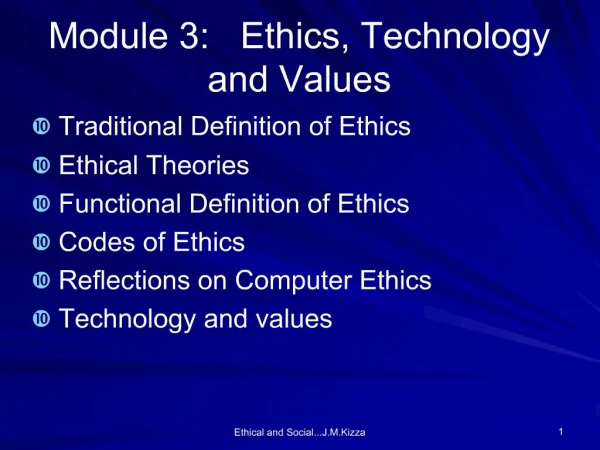 Module 3: Ethics, Technology and Values

- Traditional Definition of Ethics
- Ethical Theories
- Functional Definition of Ethics
- Codes of Ethics
- Reflections on Computer Ethics
- Technology and values

Ethical and Social...J.M.Kizza

1